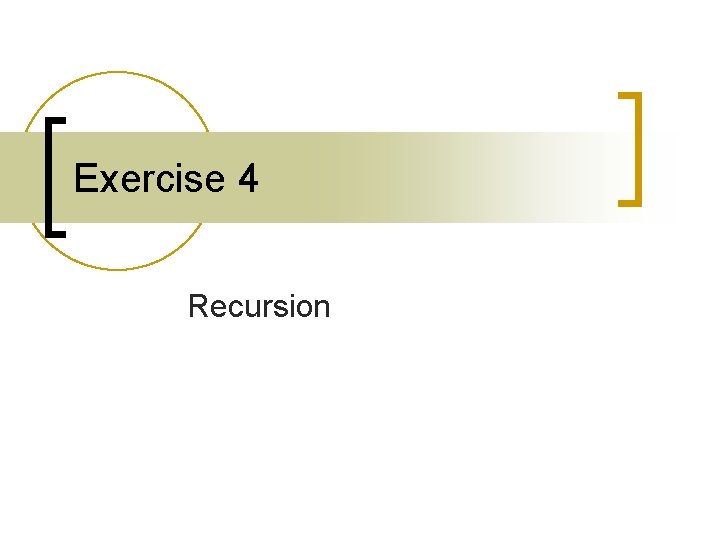 Exercise 4

Recursion